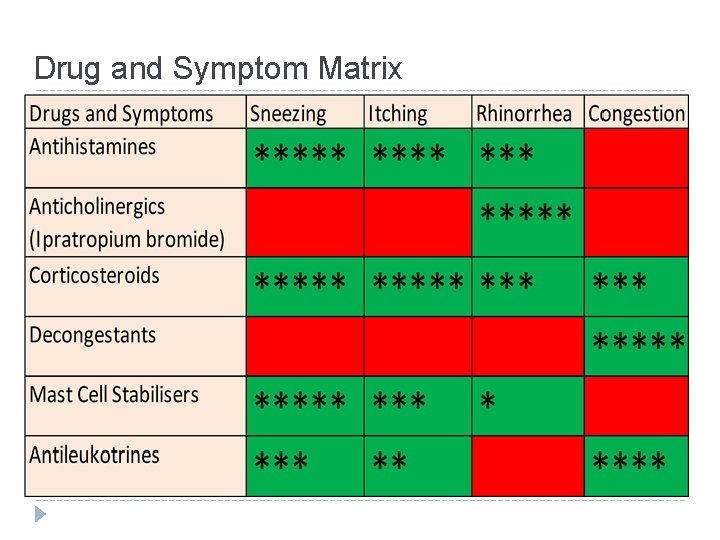 Drug and Symptom Matrix

| Drugs and Symptoms | Sneezing | Itching | Rhinorrhea | Congestion |
|---|---|---|---|---|
| Antihistamines | \*\*\*\*\* | \*\*\*\* | \*\*\* | |
| Anticholinergics (Ipratropium bromide) | | | \*\*\*\*\* | |
| Corticosteroids | \*\*\*\*\* | \*\*\*\*\* | \*\*\* | \*\*\* |
| Decongestants | | | | \*\*\*\*\* |
| Mast Cell Stabilisers | \*\*\*\*\* | \*\*\* | \* | |
| Antileukotrines | \*\*\* | \*\* | | \*\*\*\* |